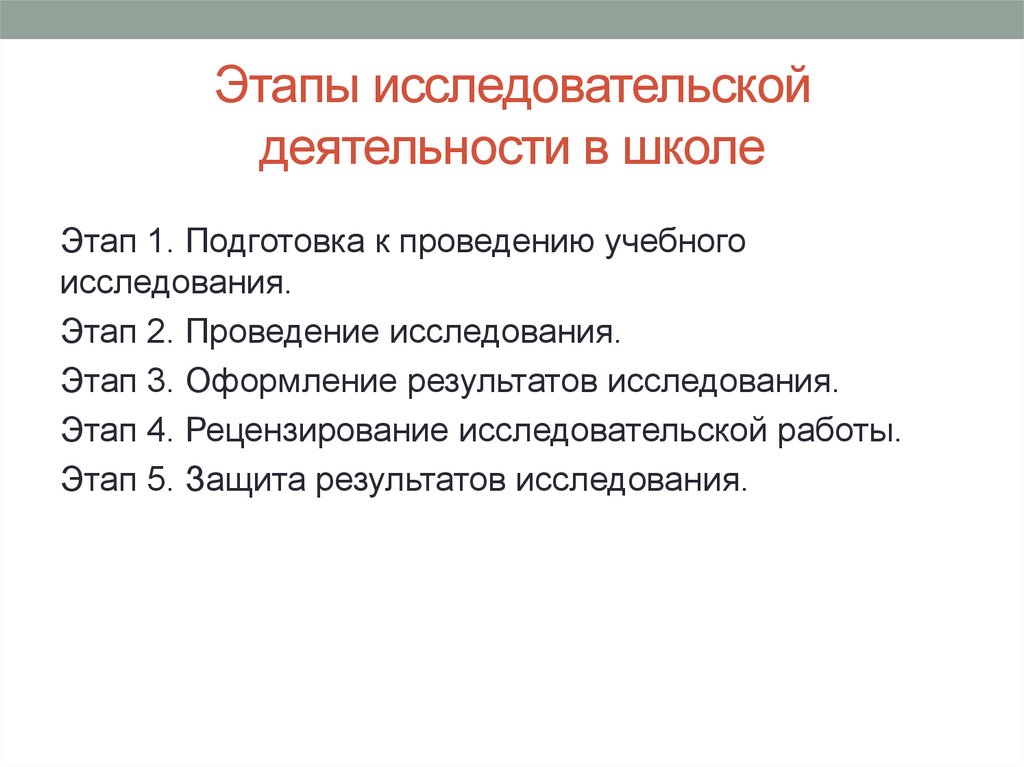 Этапы исследовательской деятельности в школе

Этап 1. Подготовка к проведению учебного исследования.

Этап 2. Проведение исследования.

Этап 3. Оформление результатов исследования.

Этап 4. Рецензирование исследовательской работы.

Этап 5. Защита результатов исследования.